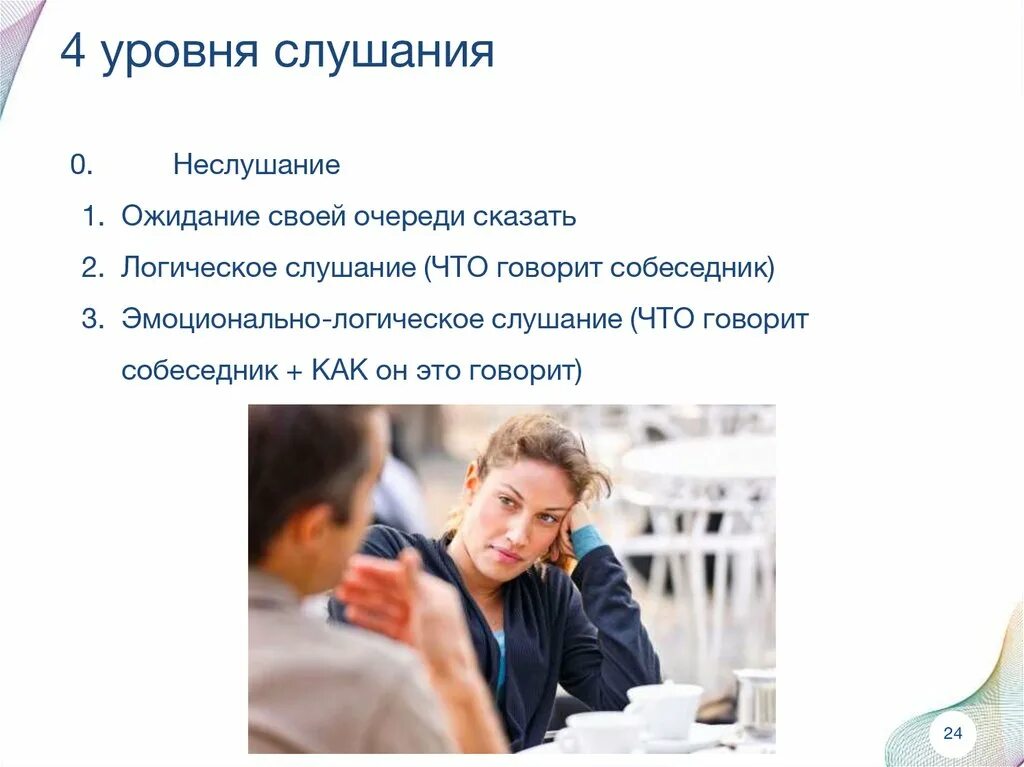 4 уровня слушания

0. Неслушание

1. Ожидание своей очереди сказать

2. Логическое слушание (ЧТО говорит собеседник)

3. Эмоционально-логическое слушание (ЧТО говорит собеседник + КАК он это говорит)

24